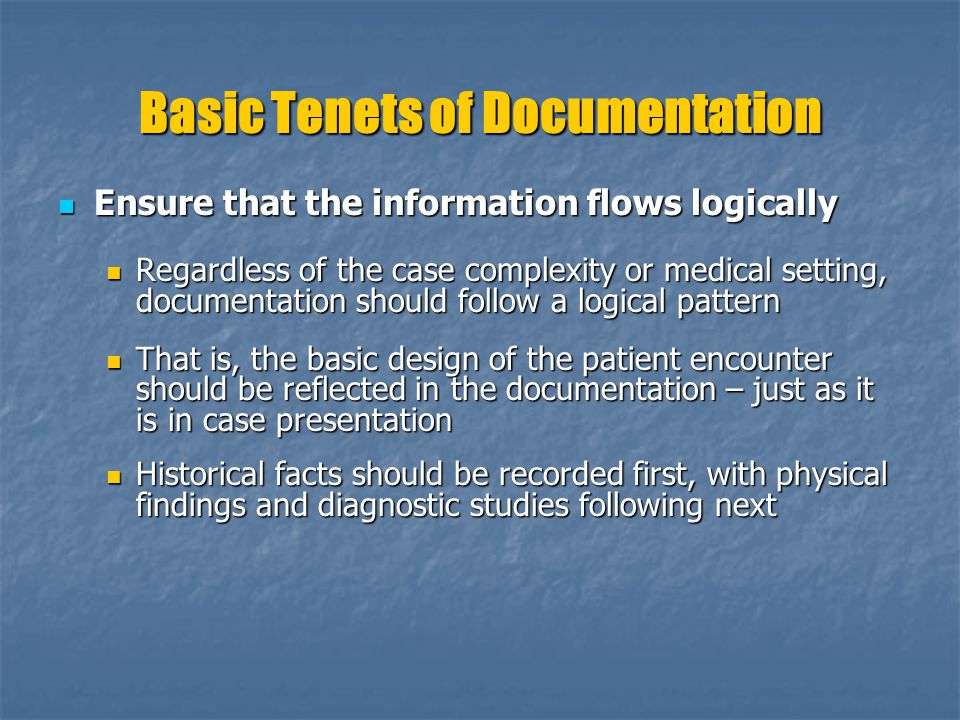 Basic Tenets of Documentation

Ensure that the information flows logically

Regardless of the case complexity or medical setting, documentation should follow a logical pattern

That is, the basic design of the patient encounter should be reflected in the documentation – just as it is in case presentation

Historical facts should be recorded first, with physical findings and diagnostic studies following next